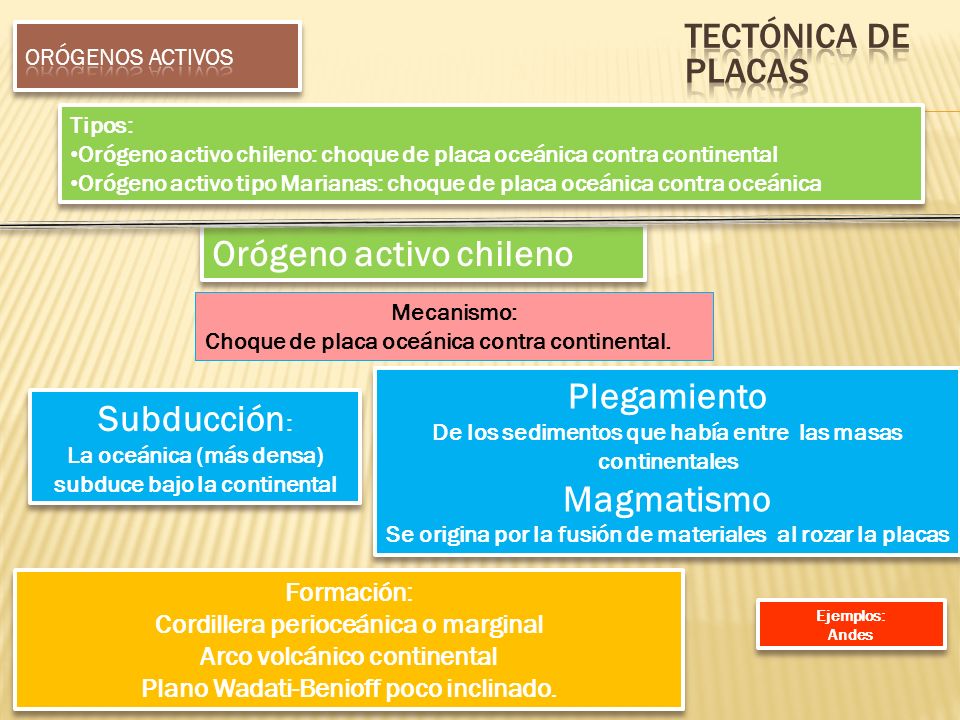 ORÓGENOS ACTIVOS

TECTÓNICA DE PLACAS

Tipos:
•Orógeno activo chileno: choque de placa oceánica contra continental
•Orógeno activo tipo Marianas: choque de placa oceánica contra oceánica

Orógeno activo chileno

Mecanismo:
Choque de placa oceánica contra continental.

Subducción:
La oceánica (más densa) subduce bajo la continental

Plegamiento
De los sedimentos que había entre las masas continentales
Magmatismo
Se origina por la fusión de materiales al rozar la placas

Formación:
Cordillera perioceánica o marginal
Arco volcánico continental
Plano Wadati-Benioff poco inclinado.

Ejemplos:
Andes